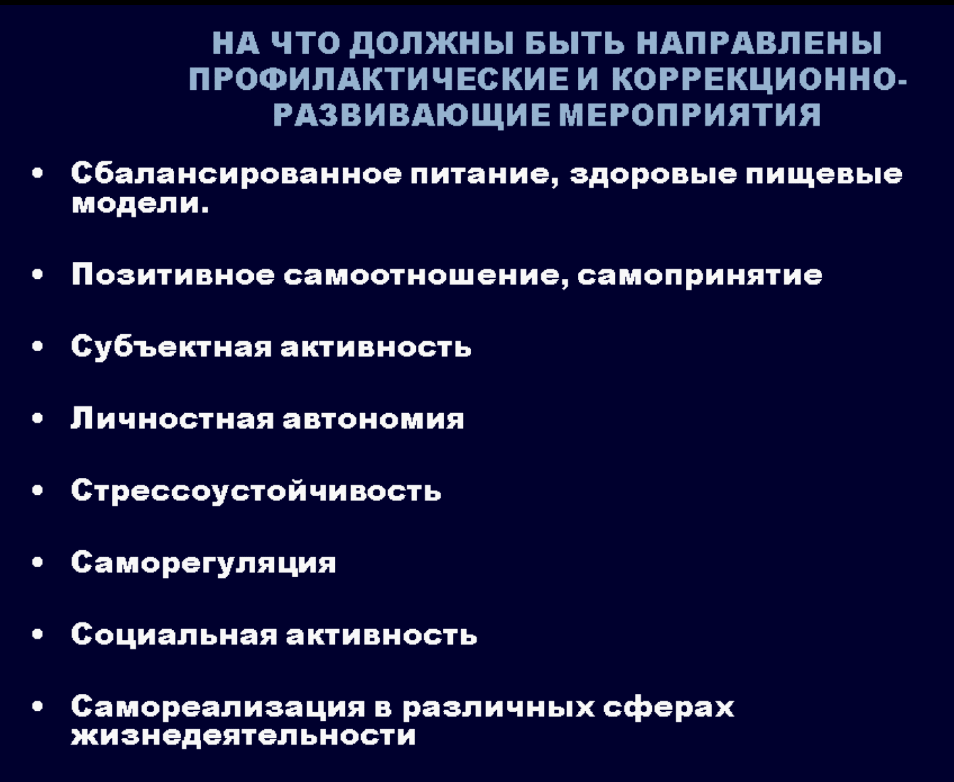 НА ЧТО ДОЛЖНЫ БЫТЬ НАПРАВЛЕНЫ ПРОФИЛАКТИЧЕСКИЕ И КОРРЕКЦИОННО-РАЗВИВАЮЩИЕ МЕРОПРИЯТИЯ

• Сбалансированное питание, здоровые пищевые модели.

• Позитивное самоотношение, самопринятие

• Субъектная активность

• Личностная автономия

• Стрессоустойчивость

• Саморегуляция

• Социальная активность

• Самореализация в различных сферах жизнедеятельности